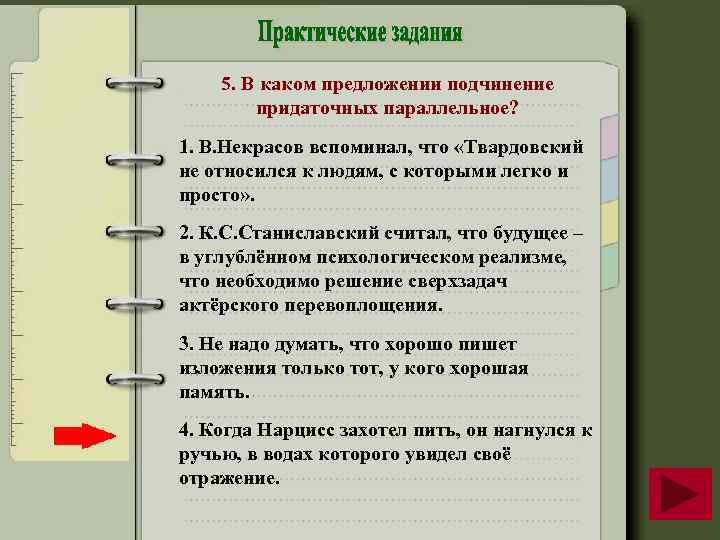 Практические задания

5. В каком предложении подчинение придаточных параллельное?

1. В.Некрасов вспоминал, что «Твардовский не относился к людям, с которыми легко и просто».

2. К.С.Станиславский считал, что будущее – в углублённом психологическом реализме, что необходимо решение сверхзадач актёрского перевоплощения.

3. Не надо думать, что хорошо пишет изложения только тот, у кого хорошая память.

4. Когда Нарцисс захотел пить, он нагнулся к ручью, в водах которого увидел своё отражение.